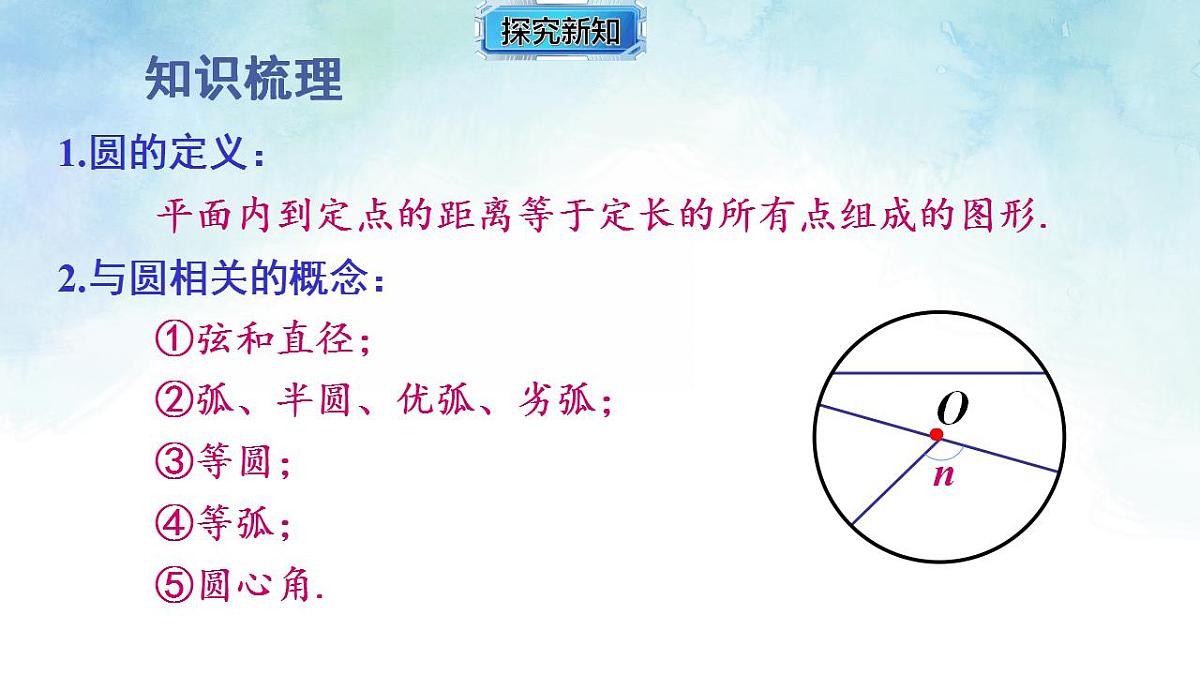 探究新知

知识梳理

1.圆的定义：

平面内到定点的距离等于定长的所有点组成的图形.

2.与圆相关的概念：

①弦和直径；

②弧、半圆、优弧、劣弧；

③等圆；

④等弧；

⑤圆心角.

$O$

$n$